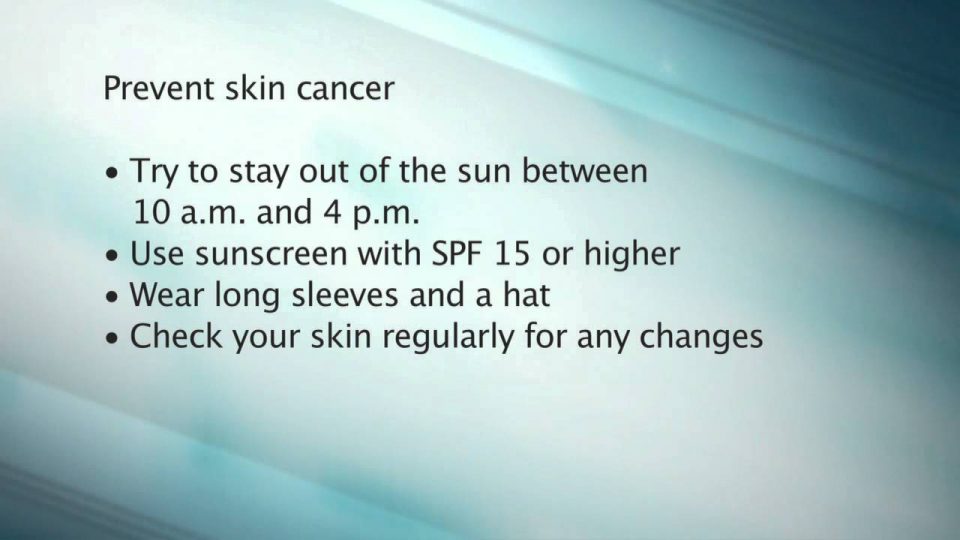 Prevent skin cancer

• Try to stay out of the sun between 10 a.m. and 4 p.m.
• Use sunscreen with SPF 15 or higher
• Wear long sleeves and a hat
• Check your skin regularly for any changes